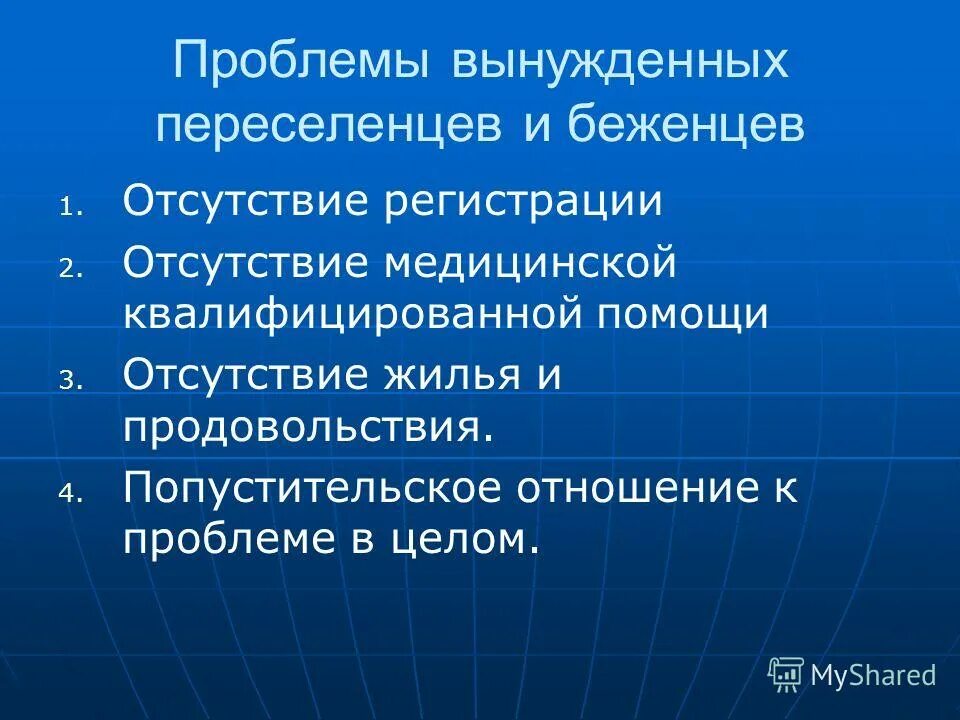 Проблемы вынужденных переселенцев и беженцев

1. Отсутствие регистрации
2. Отсутствие медицинской квалифицированной помощи
3. Отсутствие жилья и продовольствия.
4. Попустительское отношение к проблеме в целом.

MyShared